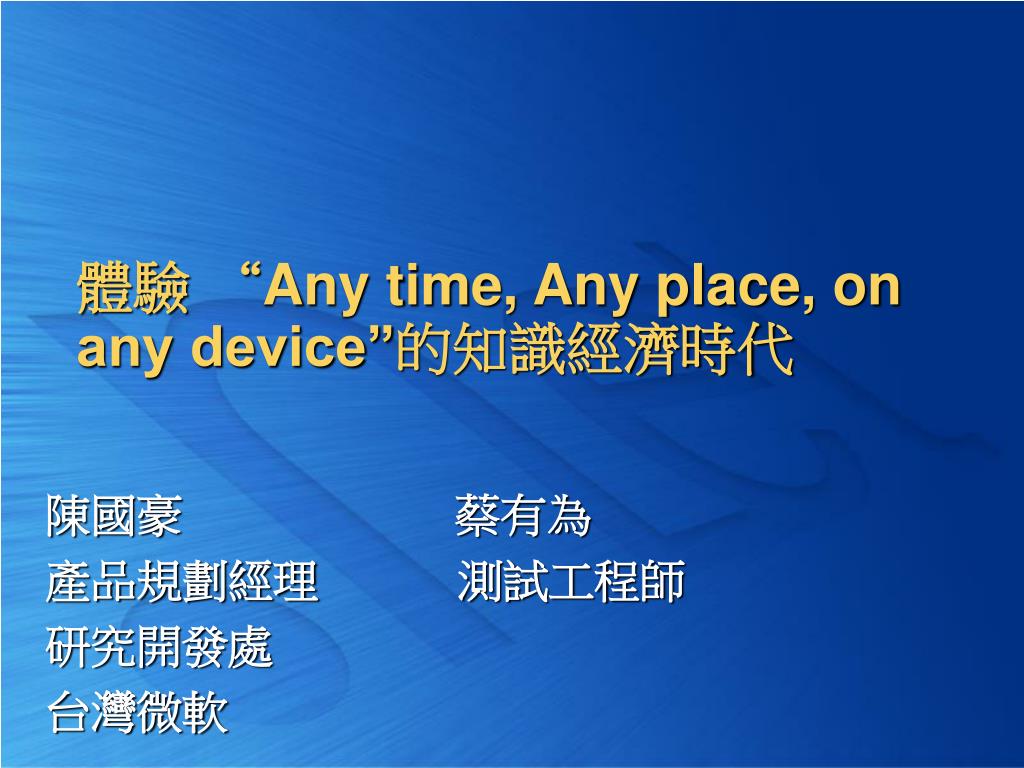 體驗 “Any time, Any place, on any device”的知識經濟時代

陳國豪
產品規劃經理
研究開發處
台灣微軟

蔡有為
測試工程師